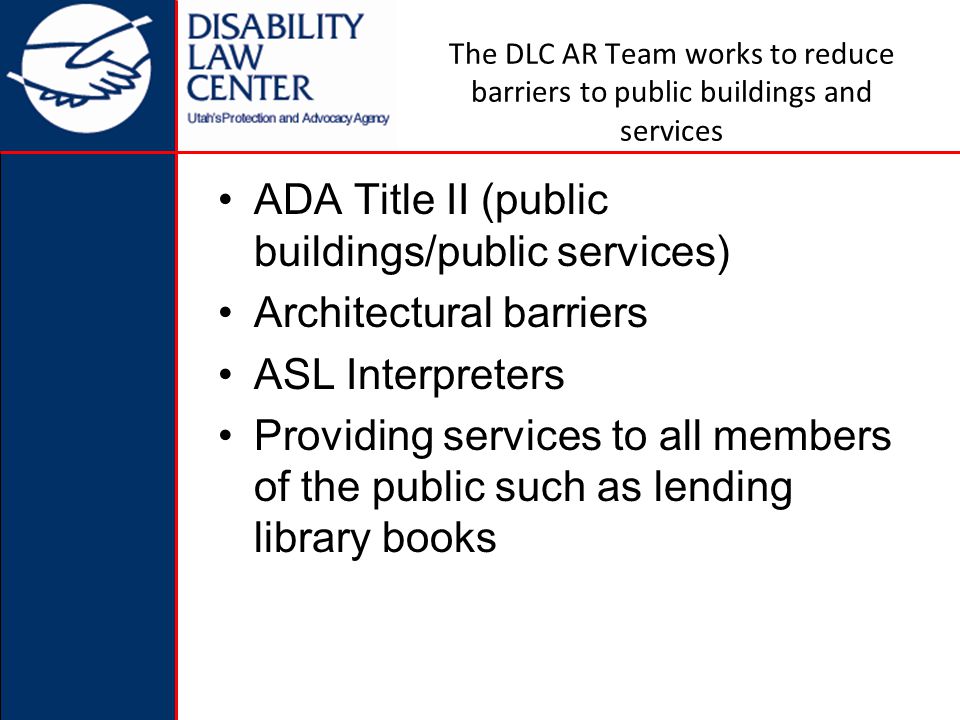 DISABILITY LAW CENTER
Utah's Protection and Advocacy Agency

The DLC AR Team works to reduce barriers to public buildings and services

• ADA Title II (public buildings/public services)
• Architectural barriers
• ASL Interpreters
• Providing services to all members of the public such as lending library books